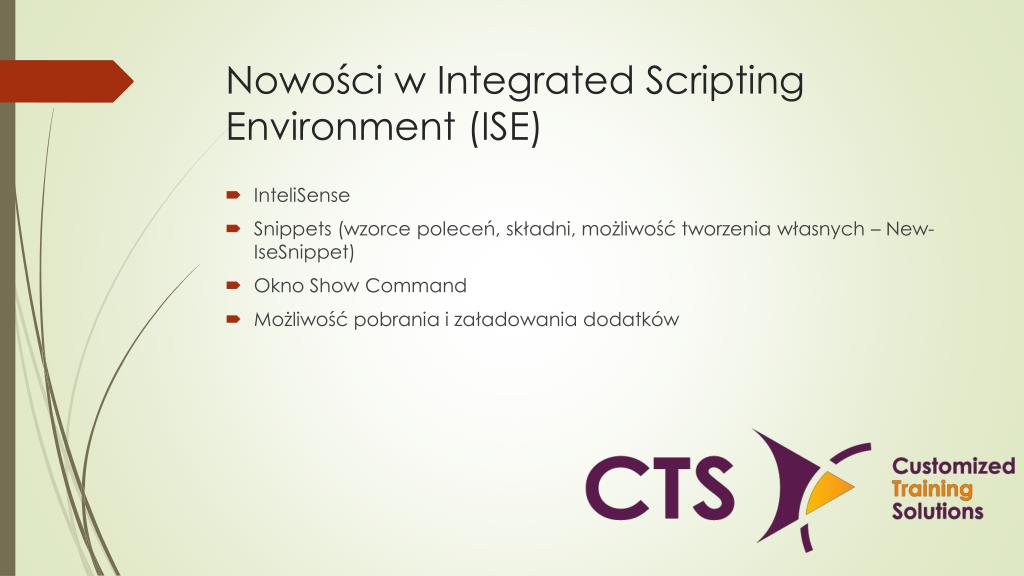 Nowości w Integrated Scripting Environment (ISE)

InteliSense

Snippets (wzorce poleceń, składni, możliwość tworzenia własnych – New-IseSnippet)

Okno Show Command

Możliwość pobrania i załadowania dodatków

CTS

Customized
Training
Solutions